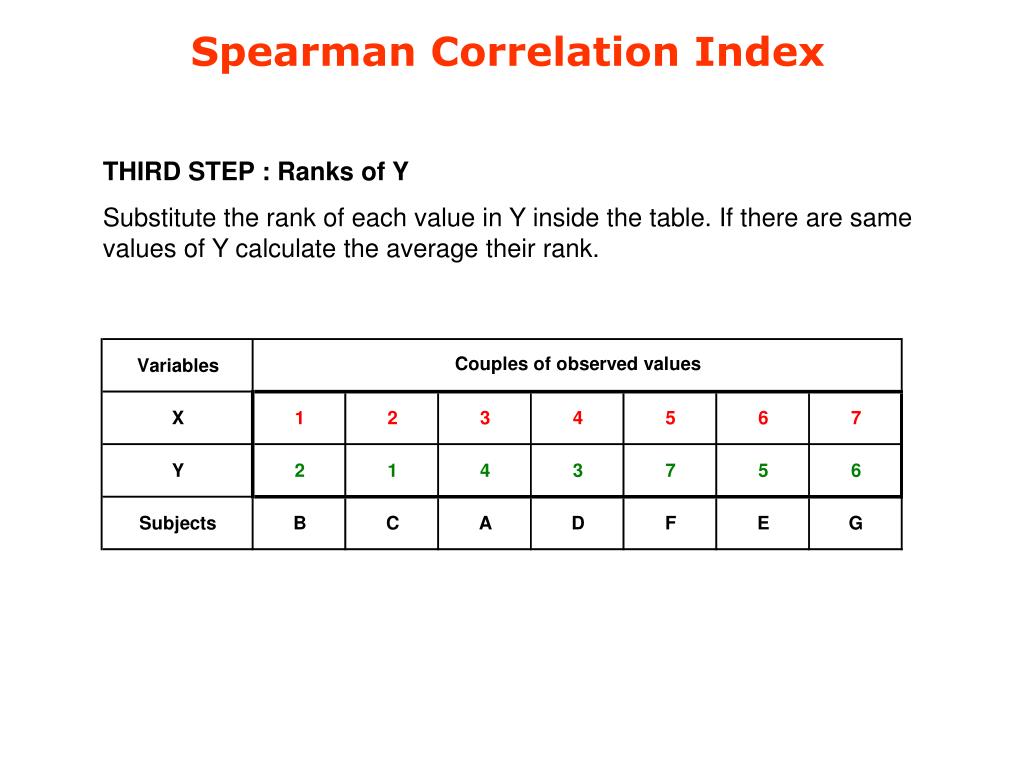 Spearman Correlation Index

THIRD STEP : Ranks of Y

Substitute the rank of each value in Y inside the table. If there are same values of Y calculate the average their rank.

| Variables | Couples of observed values | | | | | | |
|---|---|---|---|---|---|---|---|
| X | 1 | 2 | 3 | 4 | 5 | 6 | 7 |
| Y | 2 | 1 | 4 | 3 | 7 | 5 | 6 |
| Subjects | B | C | A | D | F | E | G |